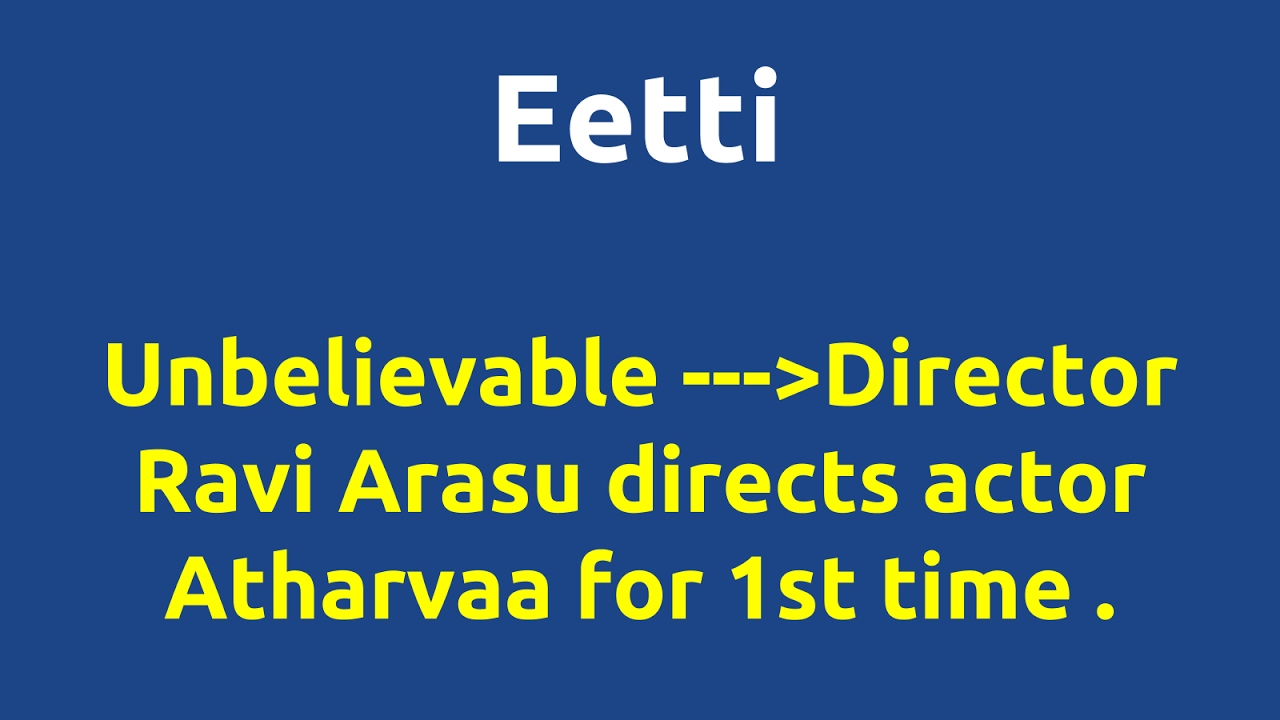 Eetti

Unbelievable --->Director Ravi Arasu directs actor Atharvaa for 1st time .